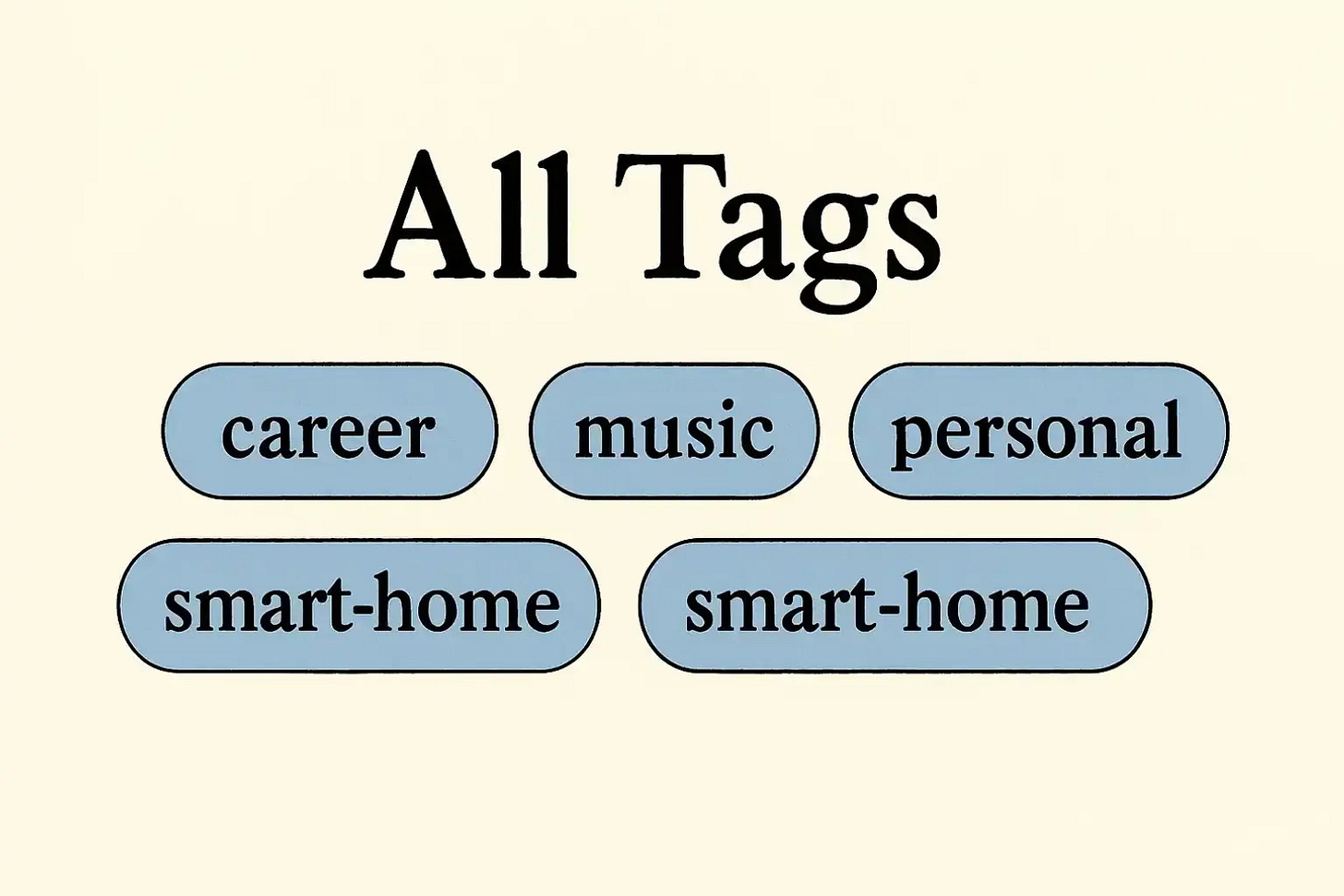 All Tags

career music personal

smart-home smart-home